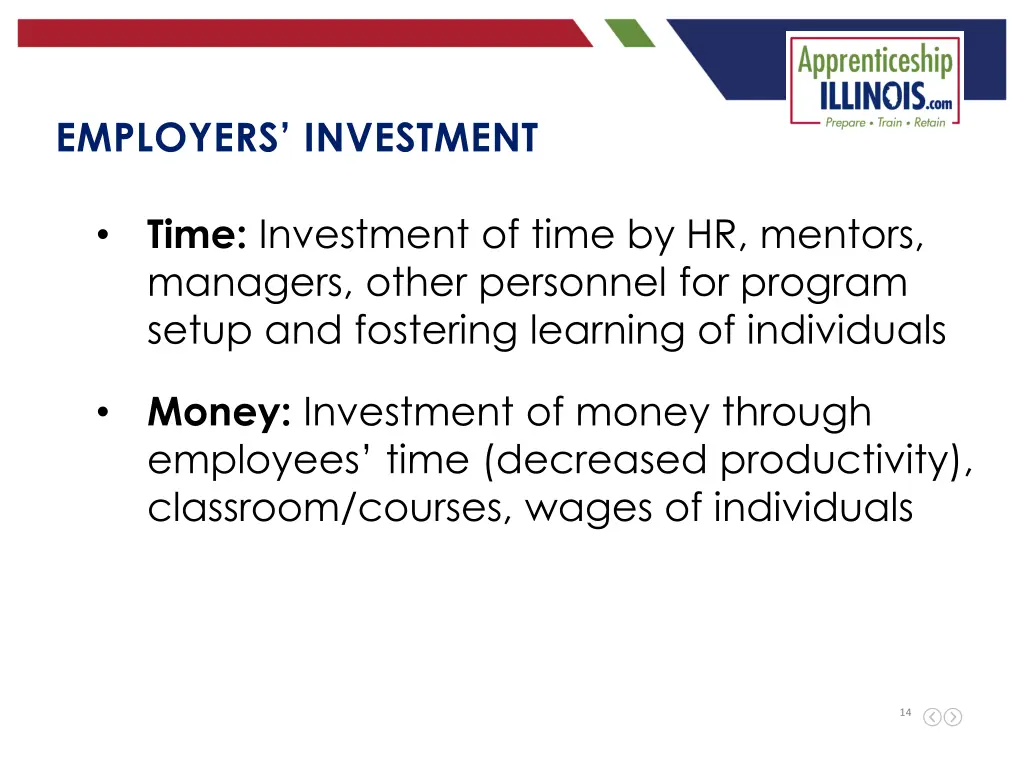 Apprenticeship ILLINOIS.com
Prepare • Train • Retain

EMPLOYERS' INVESTMENT

• Time: Investment of time by HR, mentors, managers, other personnel for program setup and fostering learning of individuals

• Money: Investment of money through employees' time (decreased productivity), classroom/courses, wages of individuals

14